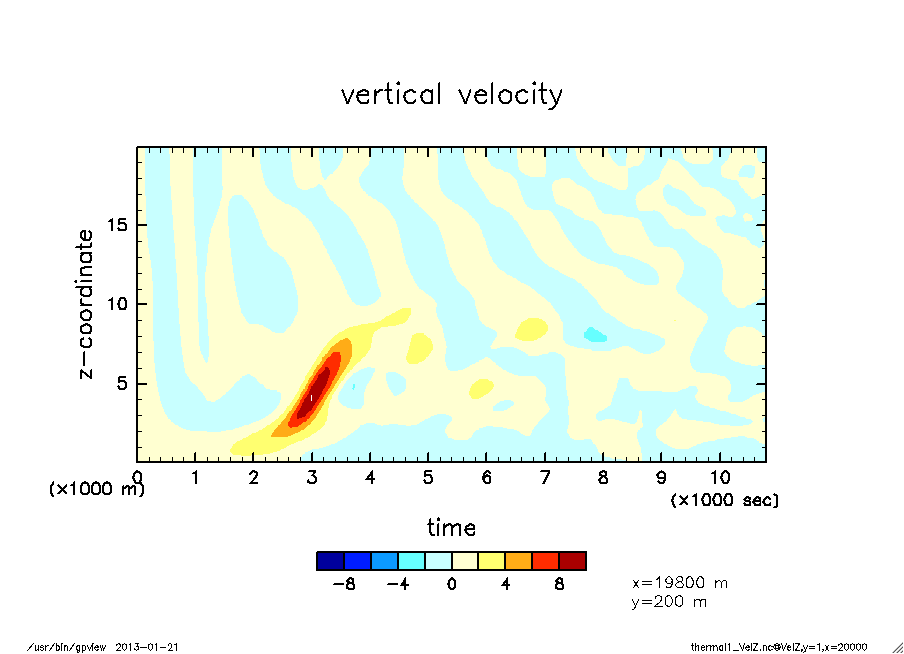 vertical velocity

z-coordinate

15

10

5

0 1 2 3 4 5 6 7 8 9 10

(×1000 m)

(×1000 sec)

time

−8 −4 0 4 8

x=19800 m
y=200 m

/usr/bin/gpview 2013-01-21

thermal1_VelZ.nc@VelZ,y=1,x=20000